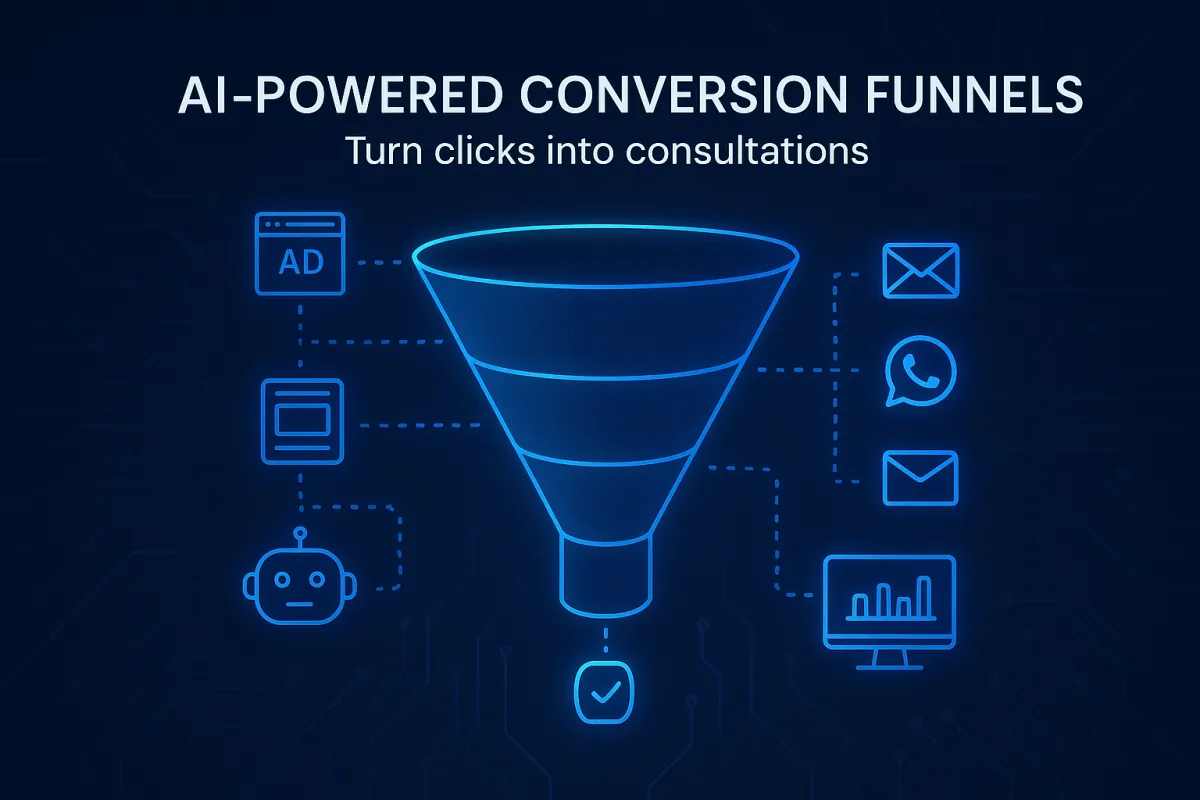 AI-POWERED CONVERSION FUNNELS
Turn clicks into consultations

AD